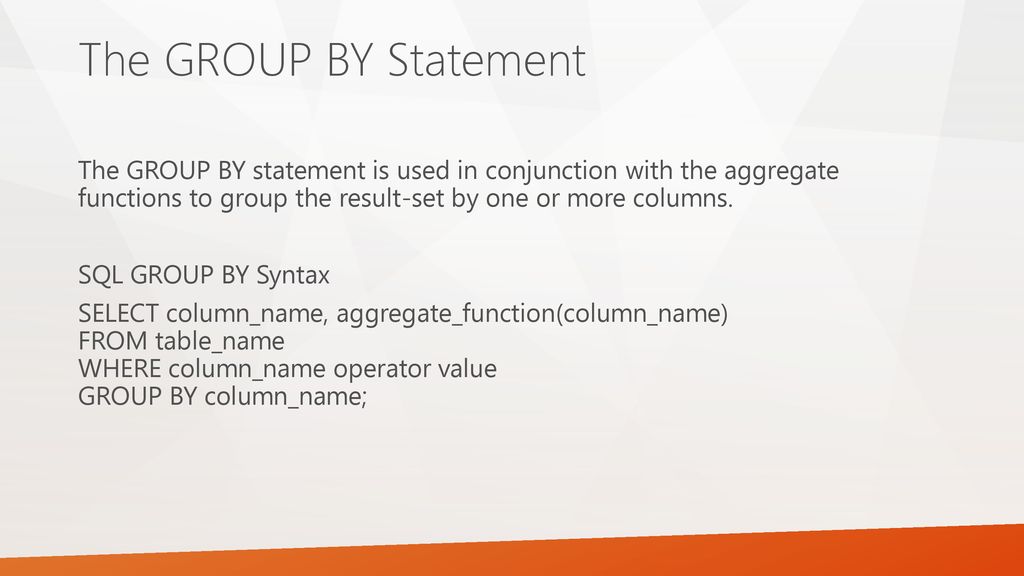 The GROUP BY Statement

The GROUP BY statement is used in conjunction with the aggregate functions to group the result-set by one or more columns.

SQL GROUP BY Syntax

SELECT column_name, aggregate_function(column_name)
FROM table_name
WHERE column_name operator value
GROUP BY column_name;